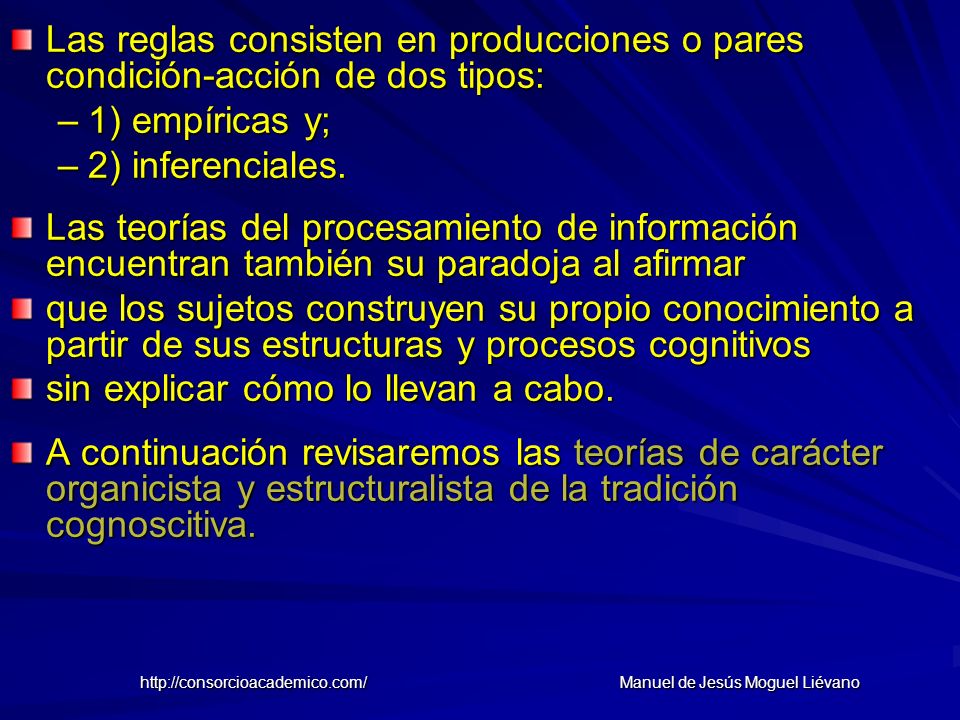 Las reglas consisten en producciones o pares condición-acción de dos tipos:

– 1) empíricas y;

– 2) inferenciales.

Las teorías del procesamiento de información encuentran también su paradoja al afirmar

que los sujetos construyen su propio conocimiento a partir de sus estructuras y procesos cognitivos

sin explicar cómo lo llevan a cabo.

A continuación revisaremos las teorías de carácter organicista y estructuralista de la tradición cognoscitiva.

http://consorcioacademico.com/

Manuel de Jesús Moguel Liévano